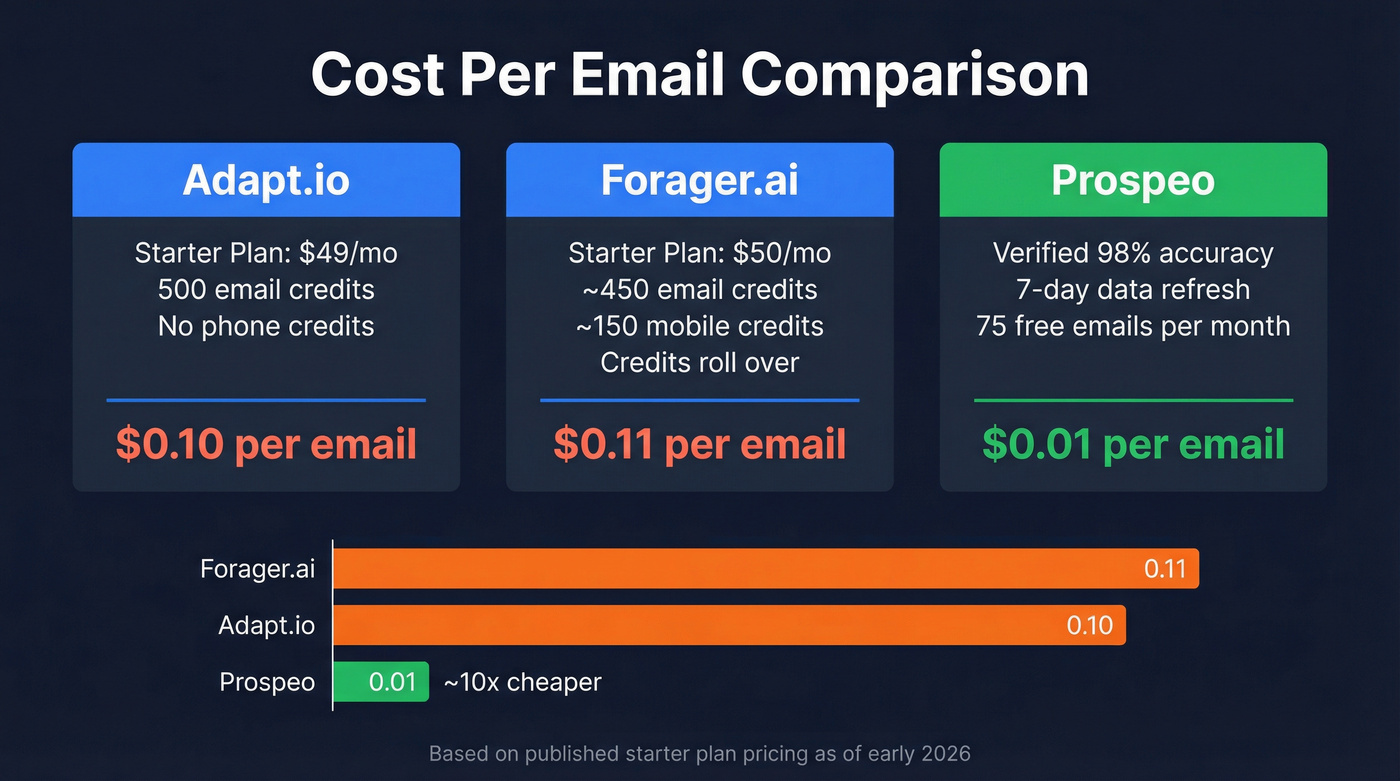 Cost Per Email Comparison

Adapt.io

Starter Plan: $49/mo
500 email credits
No phone credits

$0.10 per email

Forager.ai

Starter Plan: $50/mo
~450 email credits
~150 mobile credits
Credits roll over

$0.11 per email

Prospeo

Verified 98% accuracy
7-day data refresh
75 free emails per month

$0.01 per email

Forager.ai 0.11
Adapt.io 0.10
Prospeo 0.01 ~10x cheaper

Based on published starter plan pricing as of early 2026